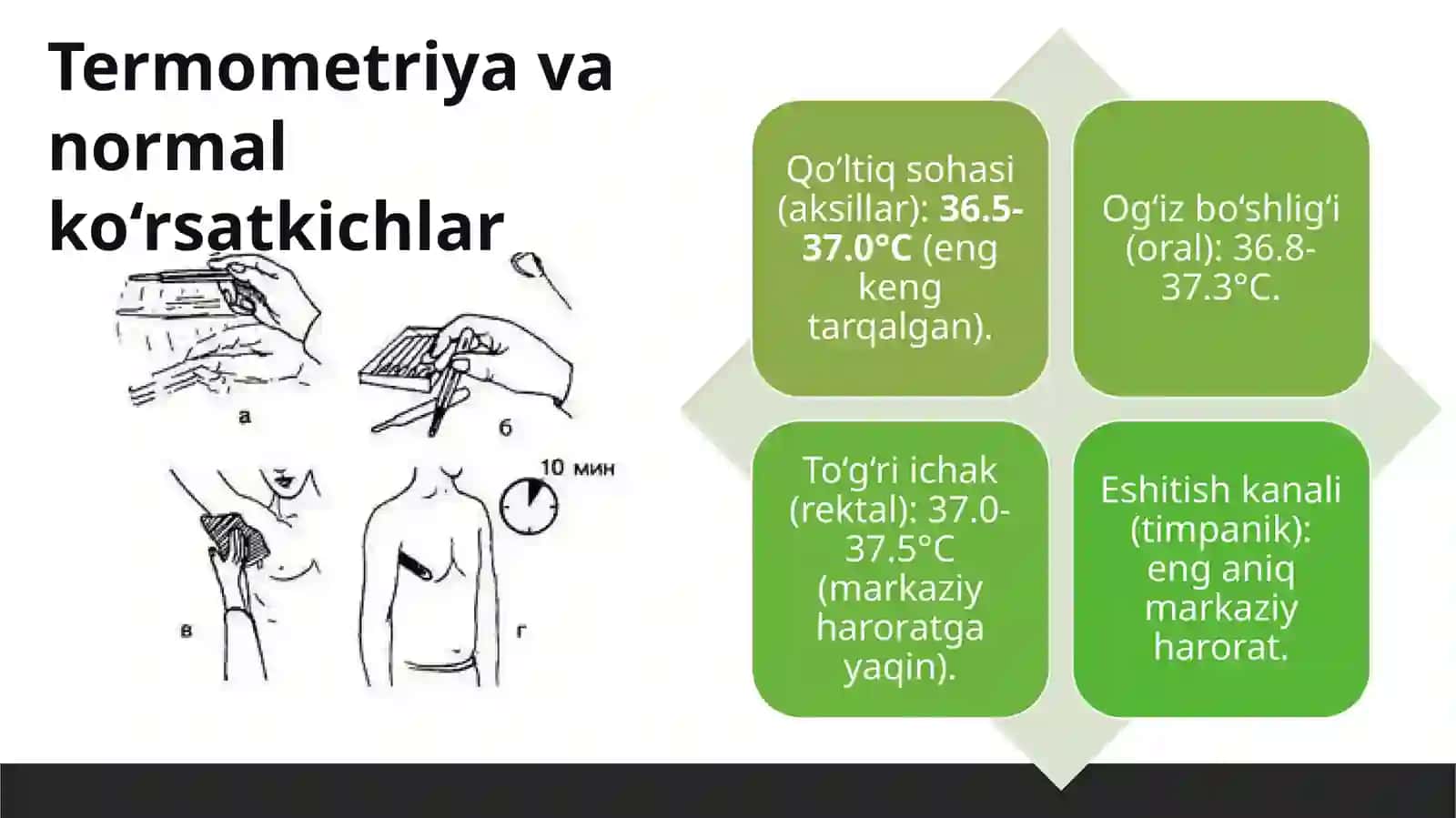 Termometriya va normal ko‘rsatkichlar

а

б

10 мин

в

г

Qo‘ltiq sohasi (aksillar): 36.5-37.0°C (eng keng tarqalgan).

Og‘iz bo‘shlig‘i (oral): 36.8-37.3°C.

To‘g‘ri ichak (rektal): 37.0-37.5°C (markaziy haroratga yaqin).

Eshitish kanali (timpanik): eng aniq markaziy harorat.